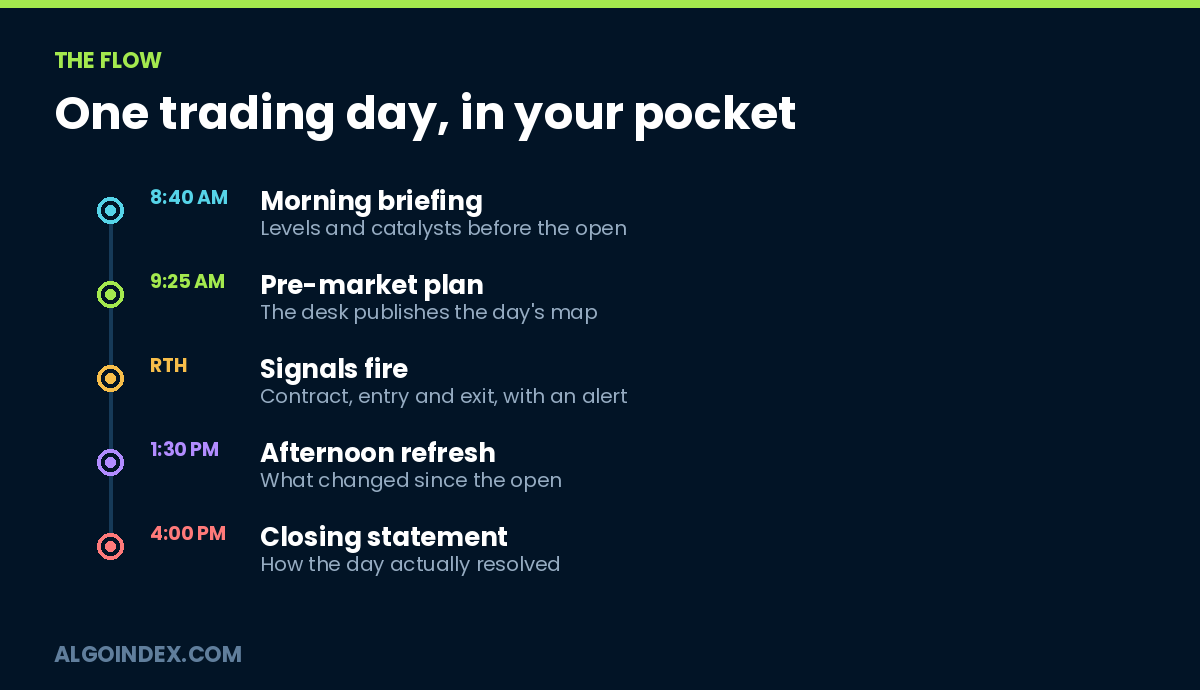 THE FLOW

One trading day, in your pocket

8:40 AM
Morning briefing
Levels and catalysts before the open

9:25 AM
Pre-market plan
The desk publishes the day's map

RTH
Signals fire
Contract, entry and exit, with an alert

1:30 PM
Afternoon refresh
What changed since the open

4:00 PM
Closing statement
How the day actually resolved

ALGOINDEX.COM